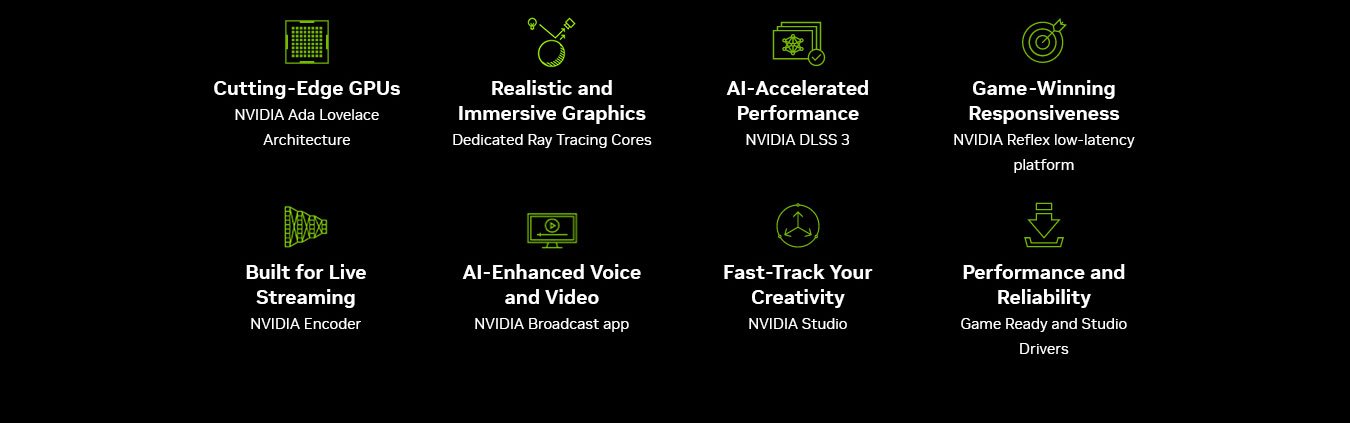 Cutting-Edge GPUs
NVIDIA Ada Lovelace Architecture

Realistic and Immersive Graphics
Dedicated Ray Tracing Cores

AI-Accelerated Performance
NVIDIA DLSS 3

Game-Winning Responsiveness
NVIDIA Reflex low-latency platform

Built for Live Streaming
NVIDIA Encoder

AI-Enhanced Voice and Video
NVIDIA Broadcast app

Fast-Track Your Creativity
NVIDIA Studio

Performance and Reliability
Game Ready and Studio Drivers